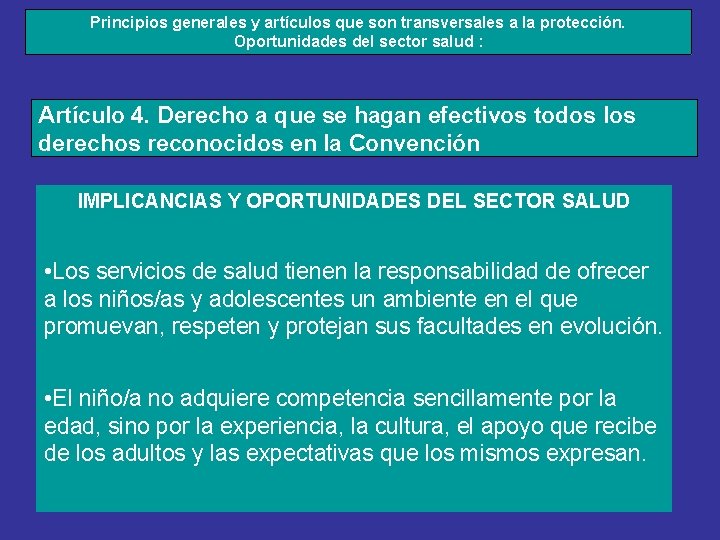 Principios generales y artículos que son transversales a la protección. Oportunidades del sector salud :

Artículo 4. Derecho a que se hagan efectivos todos los derechos reconocidos en la Convención

IMPLICANCIAS Y OPORTUNIDADES DEL SECTOR SALUD

•Los servicios de salud tienen la responsabilidad de ofrecer a los niños/as y adolescentes un ambiente en el que promuevan, respeten y protejan sus facultades en evolución.

•El niño/a no adquiere competencia sencillamente por la edad, sino por la experiencia, la cultura, el apoyo que recibe de los adultos y las expectativas que los mismos expresan.